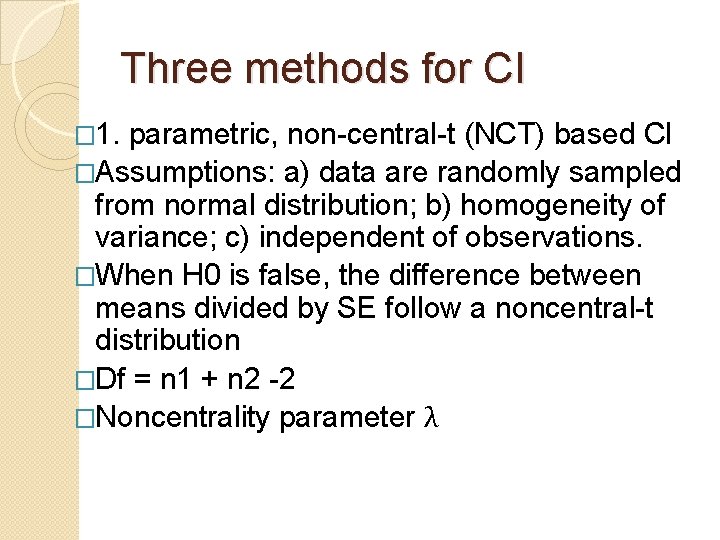 Three methods for CI

□1. parametric, non-central-t (NCT) based CI

□Assumptions: a) data are randomly sampled from normal distribution; b) homogeneity of variance; c) independent of observations.

□When H0 is false, the difference between means divided by SE follow a noncentral-t distribution

□Df = n1 + n2 -2

□Noncentrality parameter $\lambda$